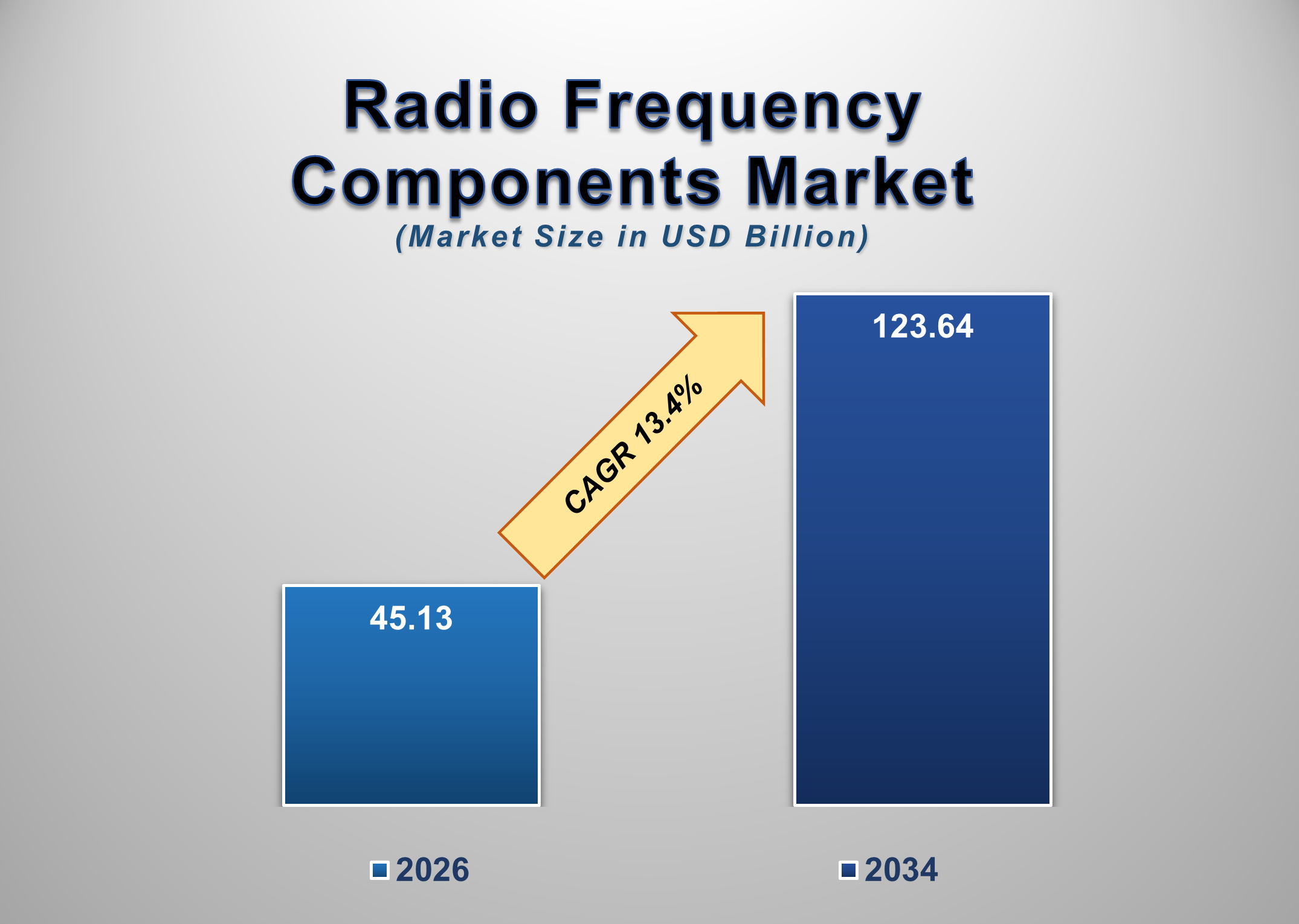 Radio Frequency Components Market
(Market Size in USD Billion)

CAGR 13.4%

45.13

123.64

2026

2034